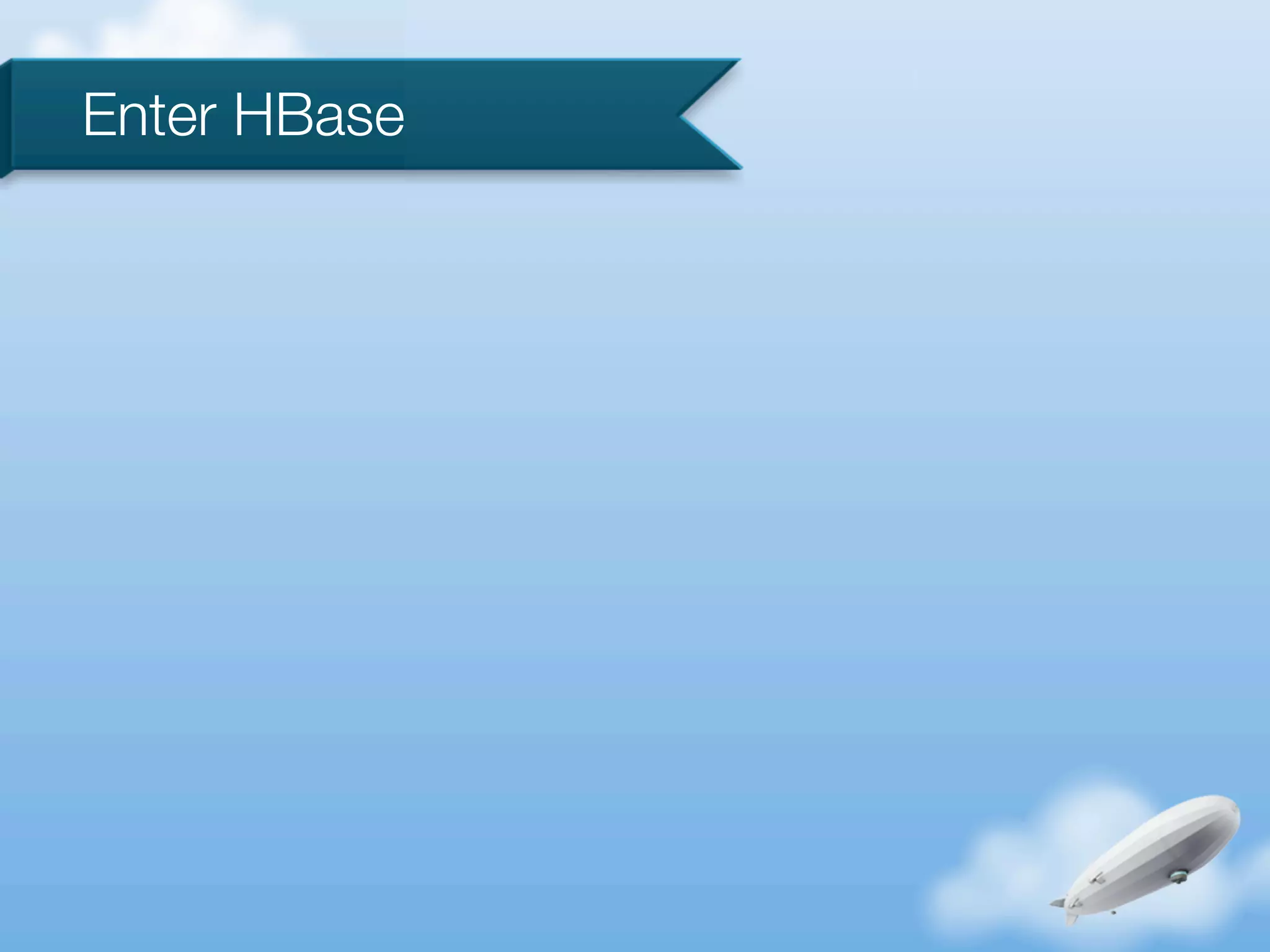 Enter HBase